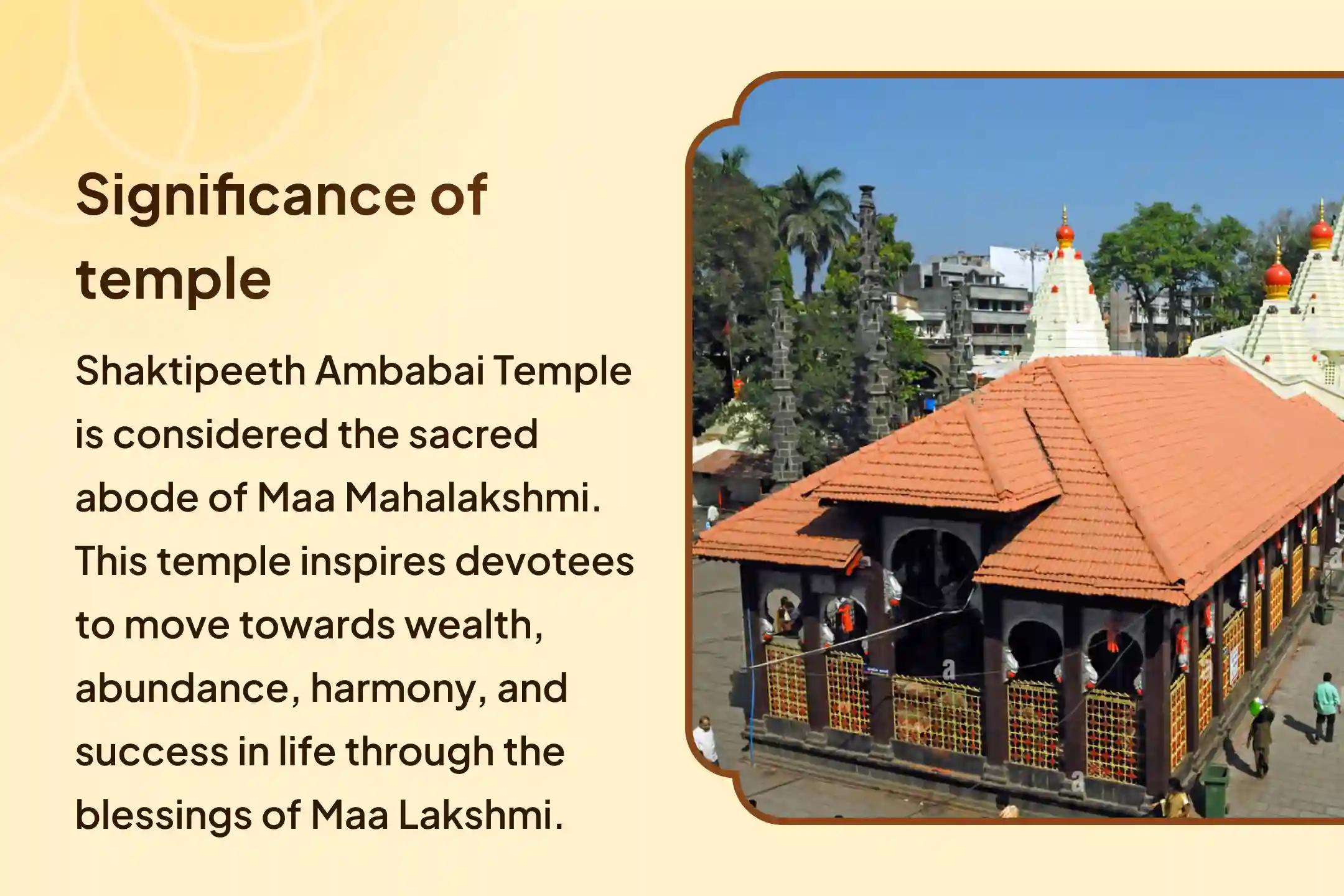 Significance of temple

Shaktipeeth Ambabai Temple is considered the sacred abode of Maa Mahalakshmi. This temple inspires devotees to move towards wealth, abundance, harmony, and success in life through the blessings of Maa Lakshmi.